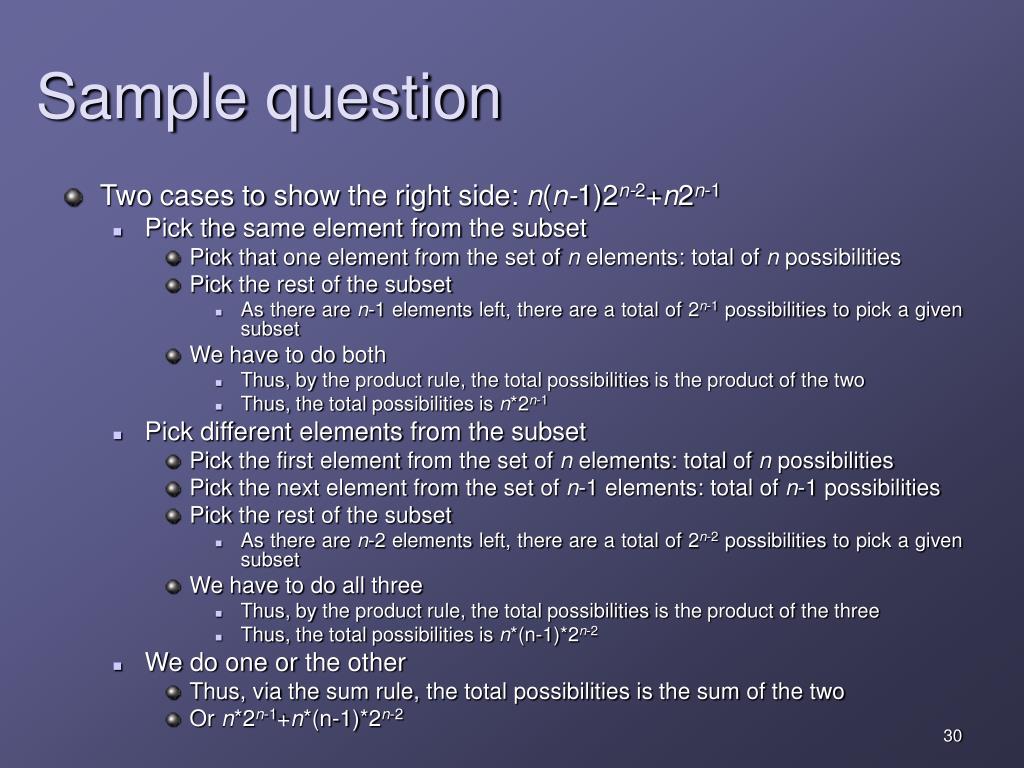 Sample question

Two cases to show the right side: $n(n-1)2^{n-2}+n2^{n-1}$

Pick the same element from the subset

Pick that one element from the set of $n$ elements: total of $n$ possibilities

Pick the rest of the subset

As there are $n$-1 elements left, there are a total of $2^{n-1}$ possibilities to pick a given subset

We have to do both

Thus, by the product rule, the total possibilities is the product of the two

Thus, the total possibilities is $n*2^{n-1}$

Pick different elements from the subset

Pick the first element from the set of $n$ elements: total of $n$ possibilities

Pick the next element from the set of $n$-1 elements: total of $n$-1 possibilities

Pick the rest of the subset

As there are $n$-2 elements left, there are a total of $2^{n-2}$ possibilities to pick a given subset

We have to do all three

Thus, by the product rule, the total possibilities is the product of the three

Thus, the total possibilities is $n*(n-1)*2^{n-2}$

We do one or the other

Thus, via the sum rule, the total possibilities is the sum of the two

Or $n*2^{n-1}+n*(n-1)*2^{n-2}$

30